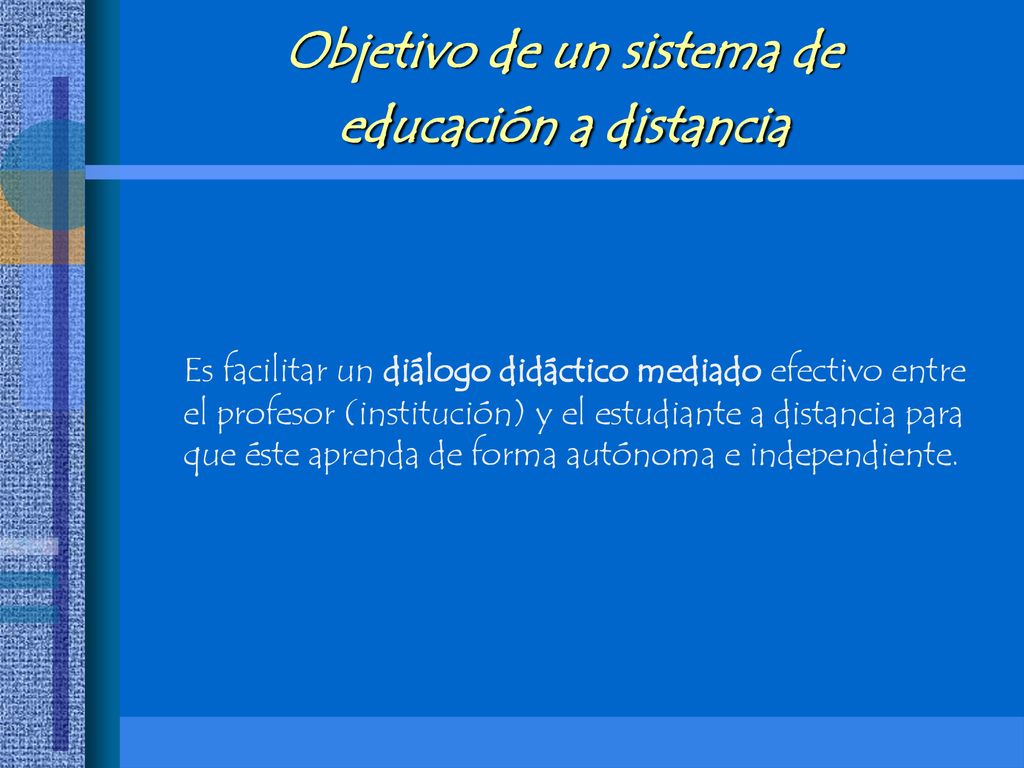 Objetivo de un sistema de educación a distancia

Es facilitar un diálogo didáctico mediado efectivo entre el profesor (institución) y el estudiante a distancia para que éste aprenda de forma autónoma e independiente.